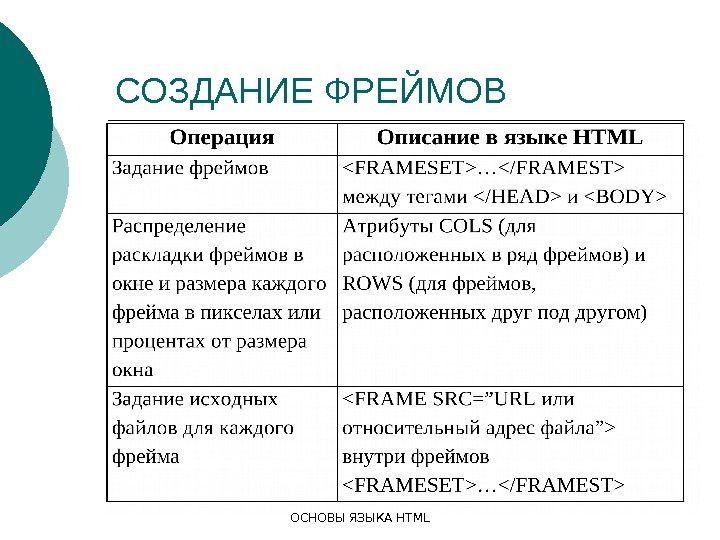 СОЗДАНИЕ ФРЕЙМОВ

| Операция | Описание в языке HTML |
|---|---|
| Задание фреймов | <FRAMESET>…</FRAMEST> между тегами </HEAD> и <BODY> |
| Распределение раскладки фреймов в окне и размера каждого фрейма в пикселах или процентах от размера окна | Атрибуты COLS (для расположенных в ряд фреймов) и ROWS (для фреймов, расположенных друг под другом) |
| Задание исходных файлов для каждого фрейма | <FRAME SRC=”URL или относительный адрес файла”> внутри фреймов <FRAMESET>…</FRAMEST> |

ОСНОВЫ ЯЗЫКА HTML